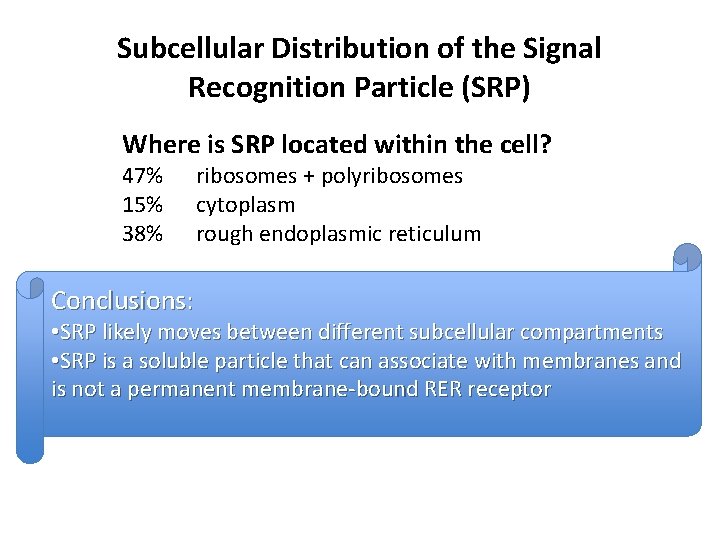 Subcellular Distribution of the Signal Recognition Particle (SRP)

Where is SRP located within the cell?
47% ribosomes + polyribosomes
15% cytoplasm
38% rough endoplasmic reticulum

Conclusions:
•SRP likely moves between different subcellular compartments
•SRP is a soluble particle that can associate with membranes and is not a permanent membrane-bound RER receptor